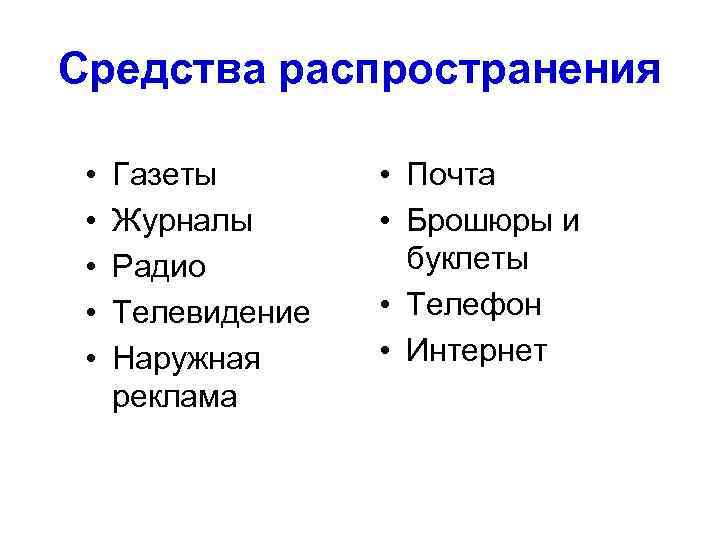 Средства распространения

• Газеты
• Журналы
• Радио
• Телевидение
• Наружная реклама

• Почта
• Брошюры и буклеты
• Телефон
• Интернет